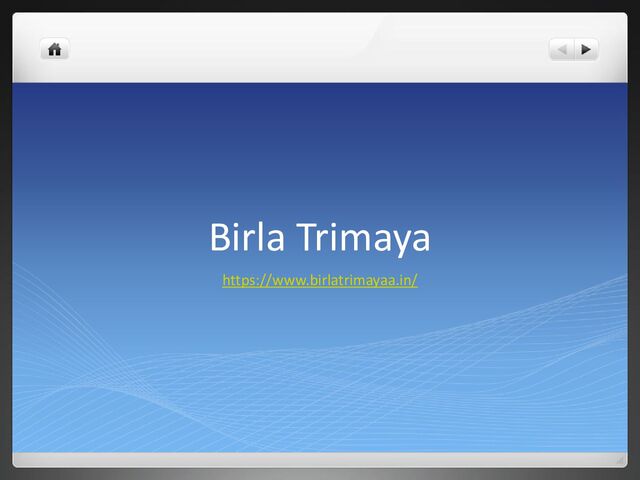 Birla Trimaya

https://www.birlatrimayaa.in/